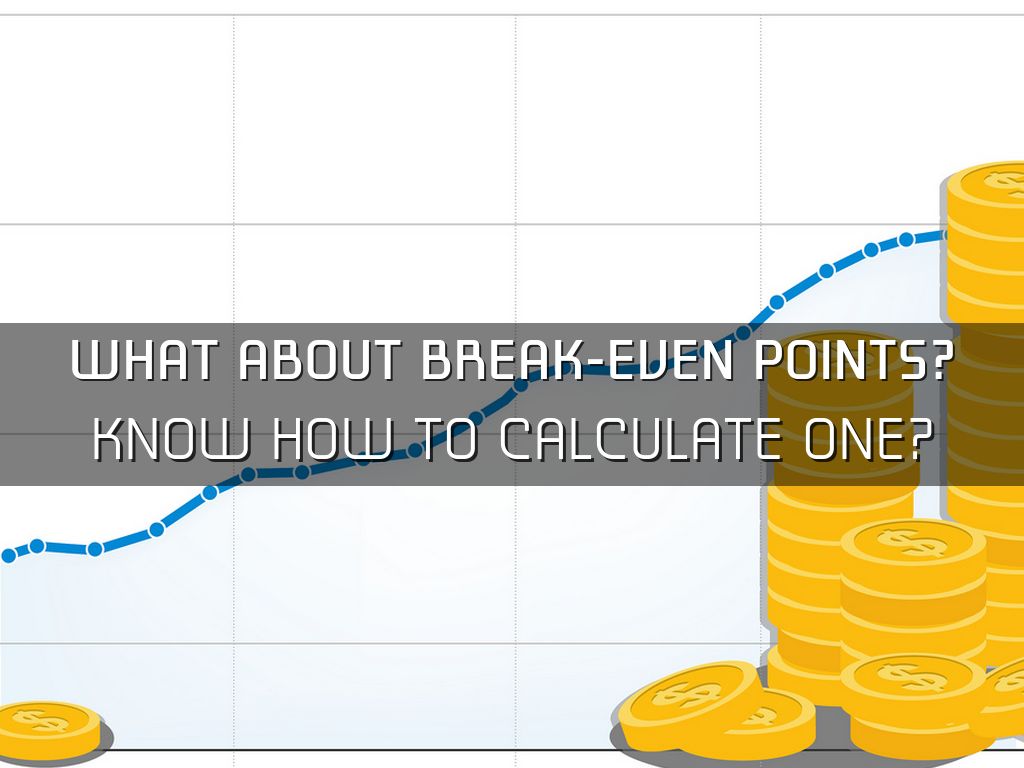 WHAT ABOUT BREAK-EVEN POINTS? KNOW HOW TO CALCULATE ONE?